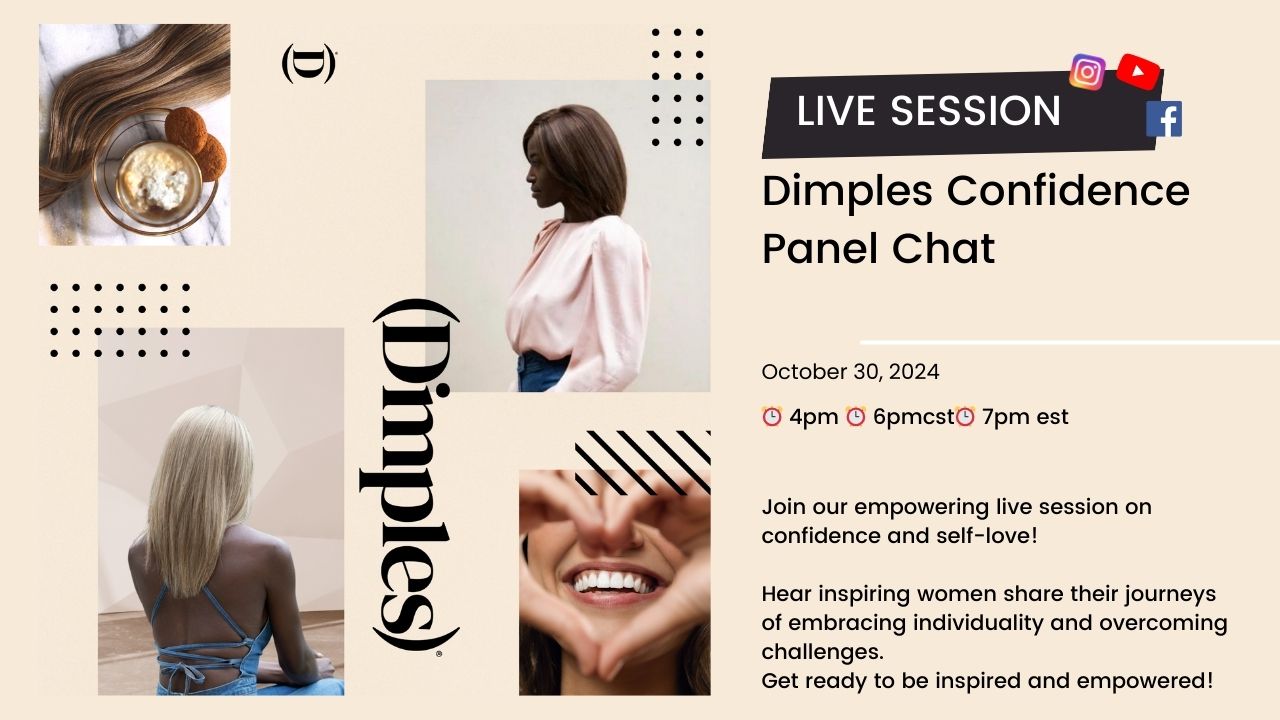 (D)

(Dimples)

LIVE SESSION

Dimples Confidence Panel Chat

October 30, 2024

⏰ 4pm ⏰ 6pmcst⏰ 7pm est

Join our empowering live session on confidence and self-love!

Hear inspiring women share their journeys of embracing individuality and overcoming challenges.
Get ready to be inspired and empowered!